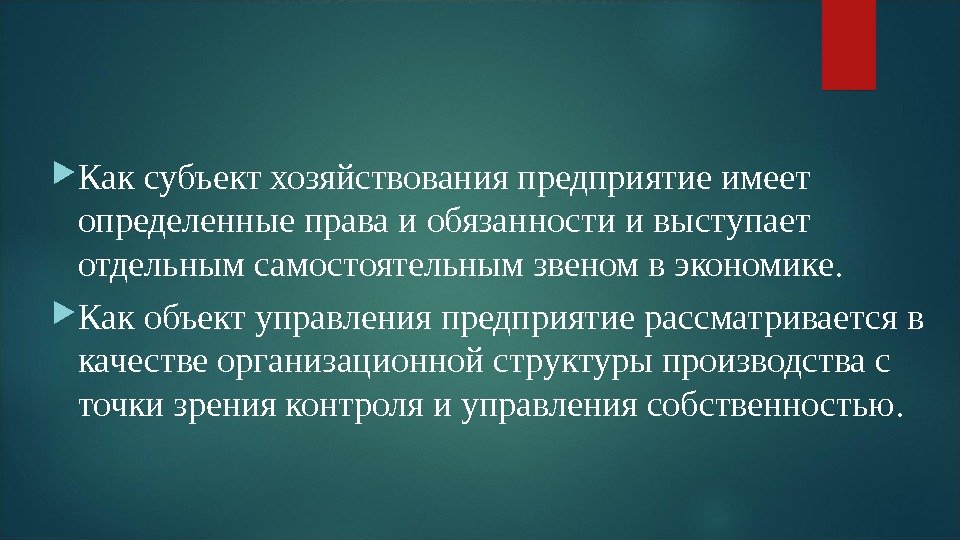 Как субъект хозяйствования предприятие имеет определенные права и обязанности и выступает отдельным самостоятельным звеном в экономике.

Как объект управления предприятие рассматривается в качестве организационной структуры производства с точки зрения контроля и управления собственностью.